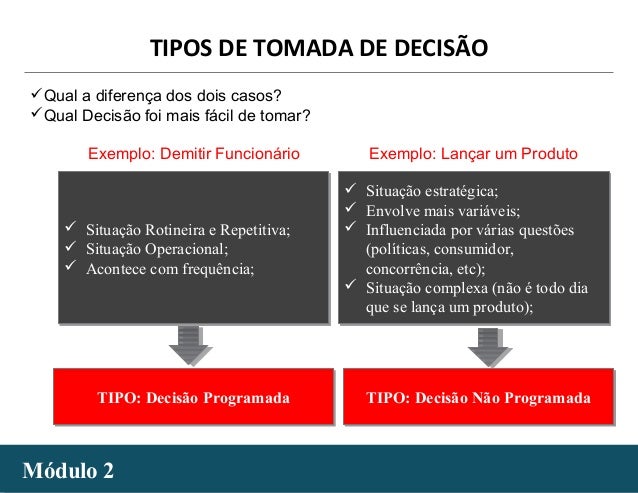 TIPOS DE TOMADA DE DECISÃO

✓Qual a diferença dos dois casos?
✓Qual Decisão foi mais fácil de tomar?

Exemplo: Demitir Funcionário

✓ Situação Rotineira e Repetitiva;
✓ Situação Operacional;
✓ Acontece com frequência;

TIPO: Decisão Programada

Exemplo: Lançar um Produto

✓ Situação estratégica;
✓ Envolve mais variáveis;
✓ Influenciada por várias questões (políticas, consumidor, concorrência, etc);
✓ Situação complexa (não é todo dia que se lança um produto);

TIPO: Decisão Não Programada

Módulo 2